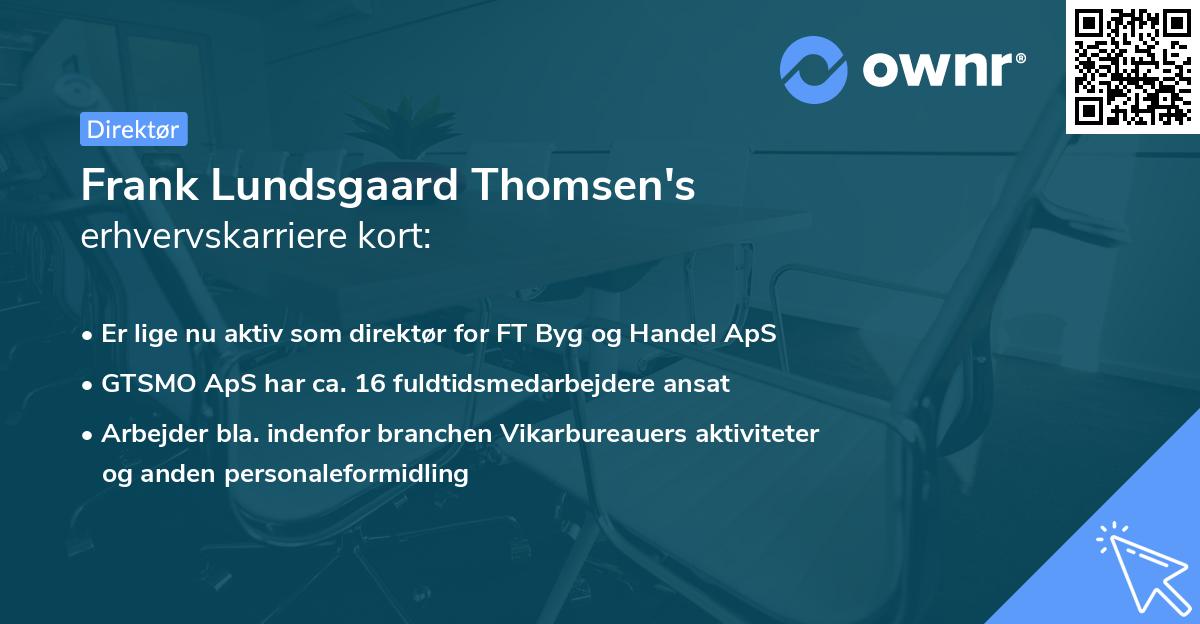 ownr®

Direktør

Frank Lundsgaard Thomsen's erhvervskarriere kort:

• Er lige nu aktiv som direktør for FT Byg og Handel ApS
• GTSMO ApS har ca. 16 fuldtidsmedarbejdere ansat
• Arbejder bla. indenfor branchen Vikarbureauers aktiviteter og anden personaleformidling